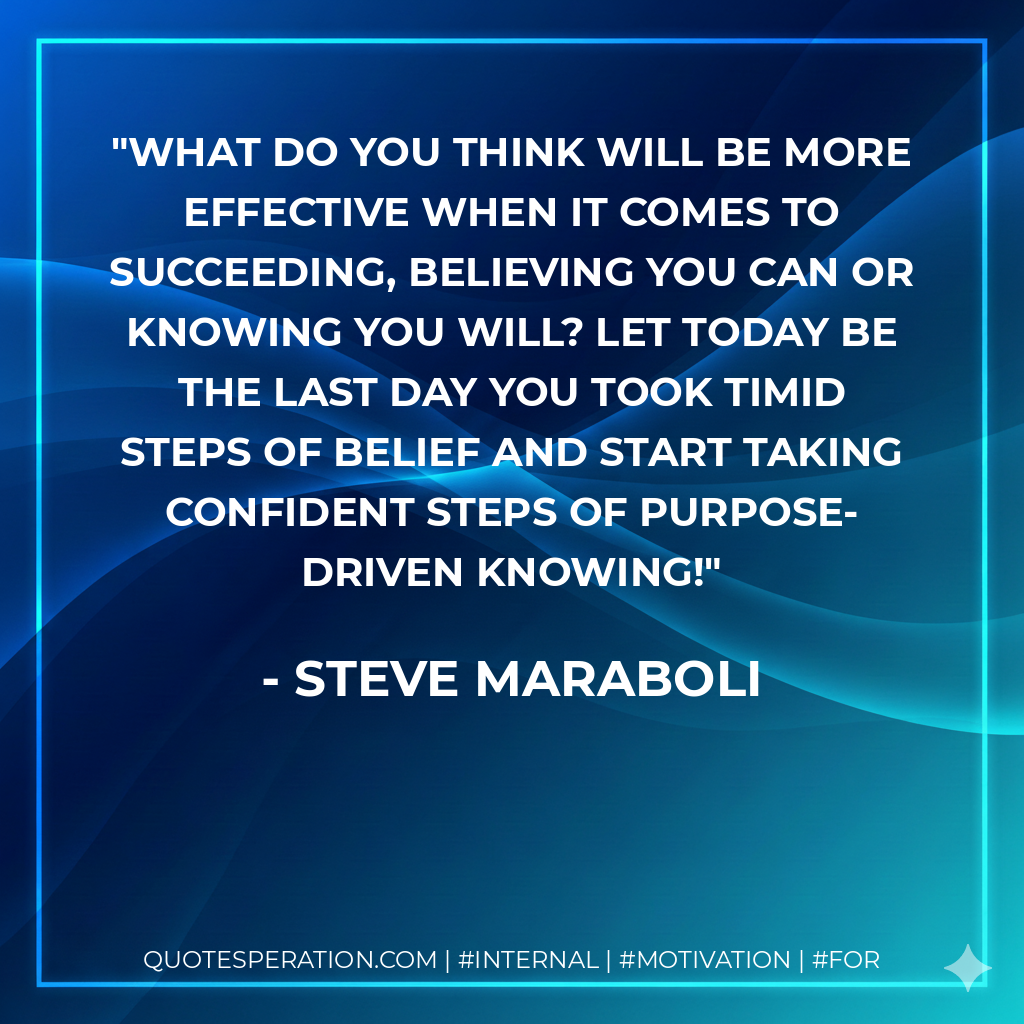 "WHAT DO YOU THINK WILL BE MORE EFFECTIVE WHEN IT COMES TO SUCCEEDING, BELIEVING YOU CAN OR KNOWING YOU WILL? LET TODAY BE THE LAST DAY YOU TOOK TIMID STEPS OF BELIEF AND START TAKING CONFIDENT STEPS OF PURPOSE-DRIVEN KNOWING!"

- STEVE MARABOLI

QUOTESPERATION.COM | #INTERNAL | #MOTIVATION | #FOR